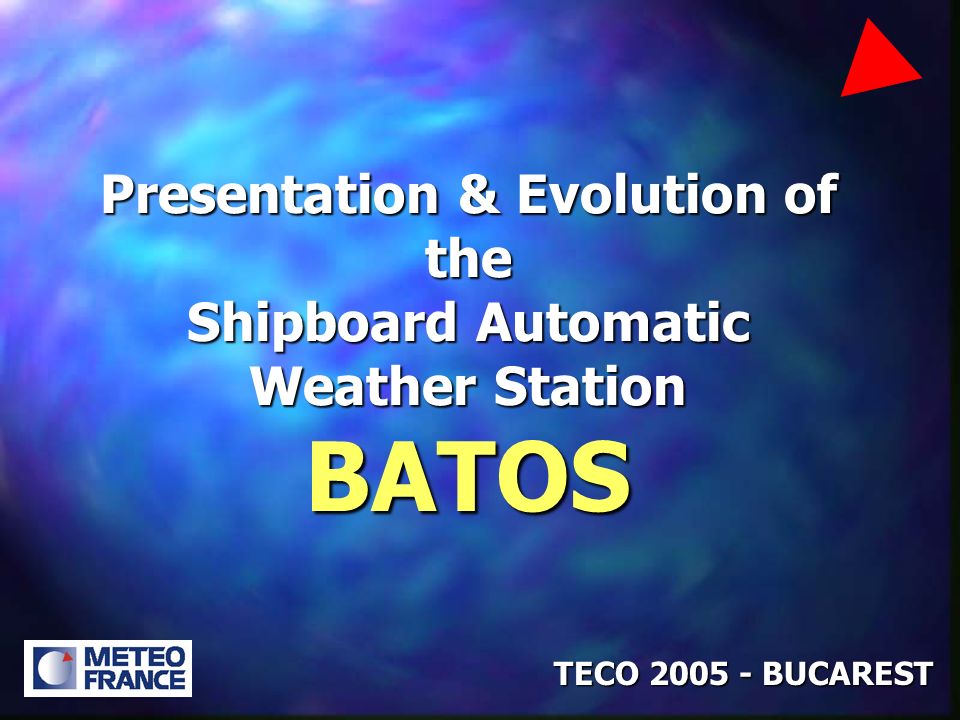 Presentation & Evolution of the Shipboard Automatic Weather Station

BATOS

METEO FRANCE

TECO 2005 - BUCAREST